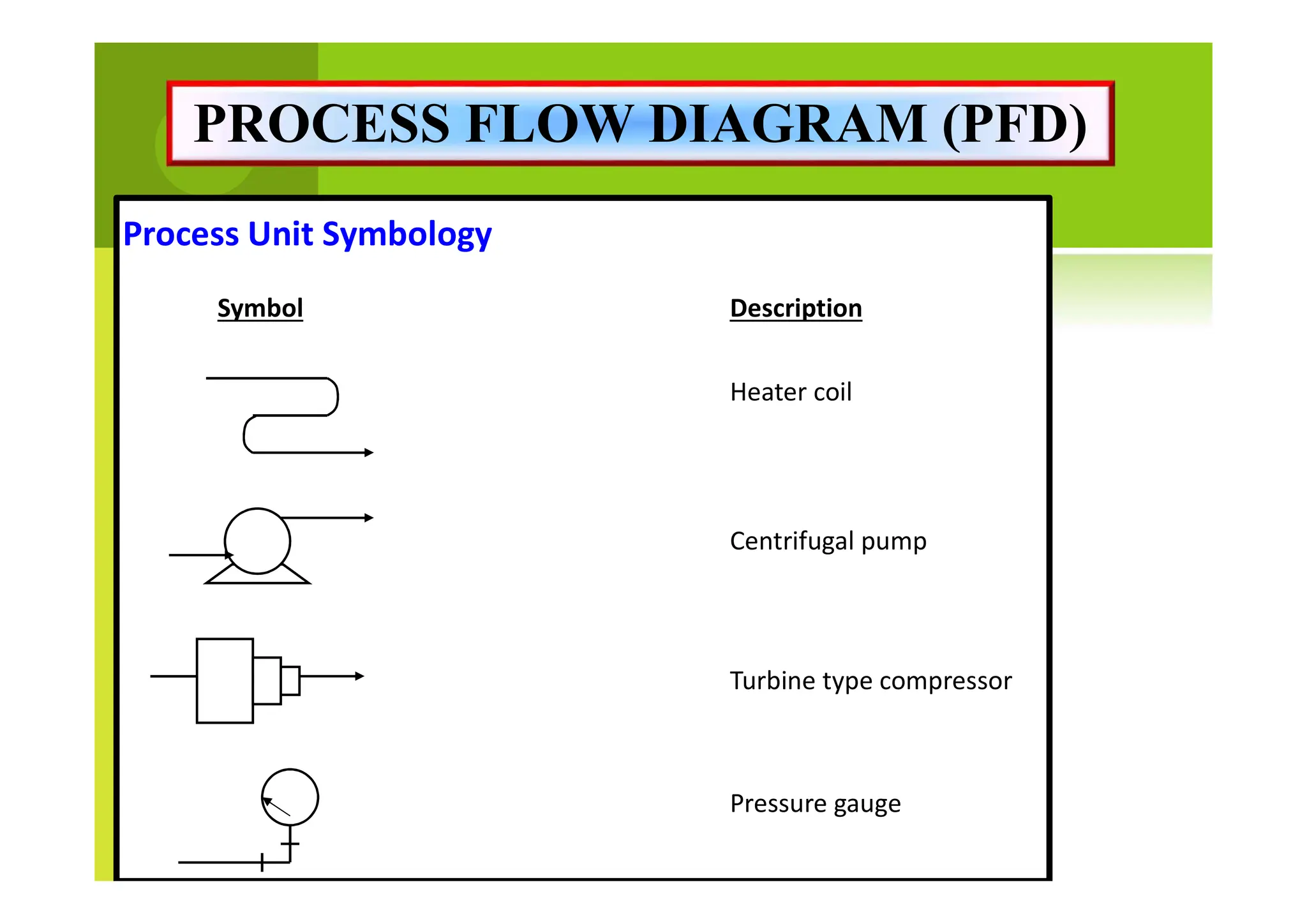 PROCESS FLOW DIAGRAM (PFD)

Process Unit Symbology

Symbol

Description

Heater coil

Centrifugal pump

Turbine type compressor

Pressure gauge